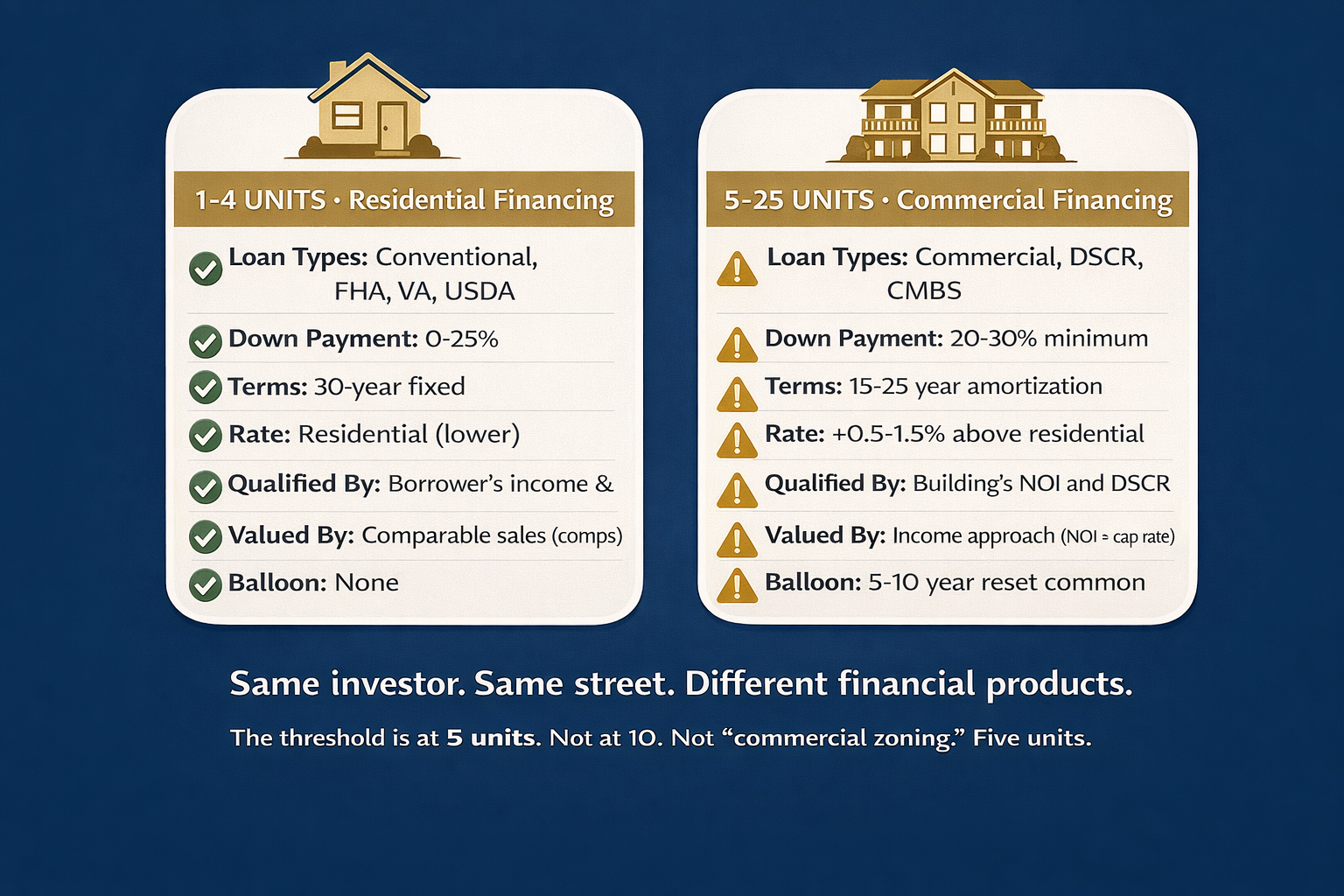 1-4 UNITS · Residential Financing

Loan Types: Conventional, FHA, VA, USDA

Down Payment: 0-25%

Terms: 30-year fixed

Rate: Residential (lower)

Qualified By: Borrower's income &

Valued By: Comparable sales (comps)

Balloon: None

5-25 UNITS · Commercial Financing

Loan Types: Commercial, DSCR, CMBS

Down Payment: 20-30% minimum

Terms: 15-25 year amortization

Rate: +0.5-1.5% above residential

Qualified By: Building's NOI and DSCR

Valued By: Income approach (NOI ÷ cap rate)

Balloon: 5-10 year reset common

Same investor. Same street. Different financial products.

The threshold is at 5 units. Not at 10. Not "commercial zoning." Five units.